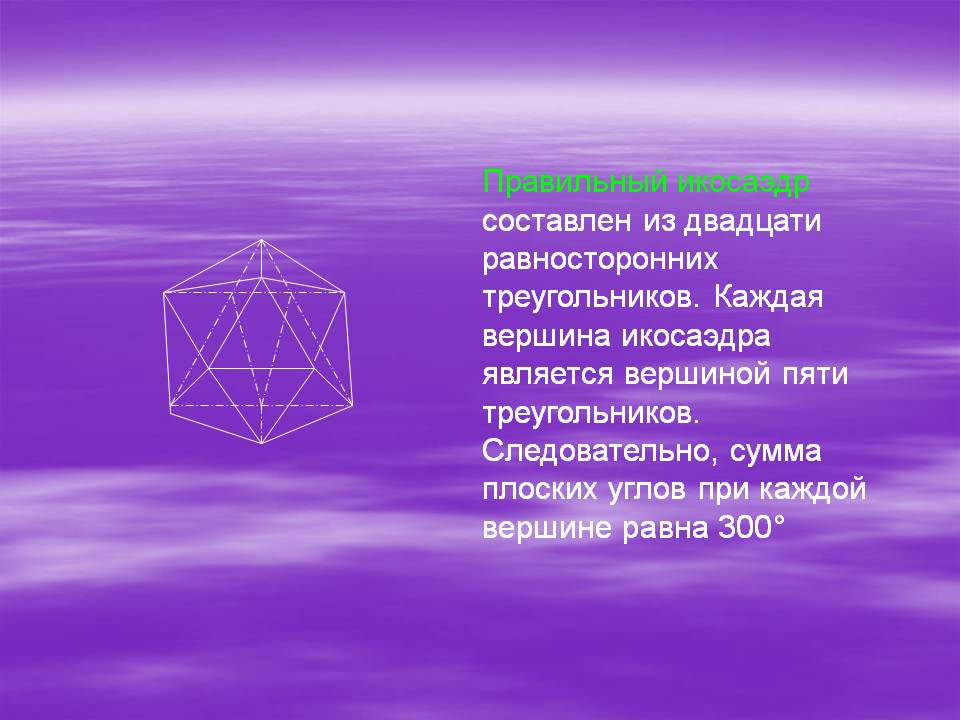 Правильный икосаэдр составлен из двадцати равносторонних треугольников. Каждая вершина икосаэдра является вершиной пяти треугольников. Следовательно, сумма плоских углов при каждой вершине равна 300°